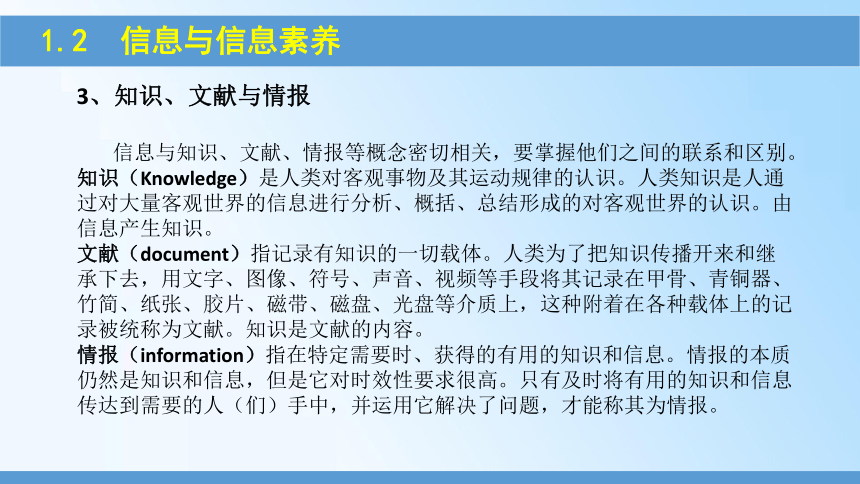 1.2　信息与信息素养

3、知识、文献与情报

信息与知识、文献、情报等概念密切相关，要掌握他们之间的联系和区别。
知识（Knowledge）是人类对客观事物及其运动规律的认识。人类知识是人通过对大量客观世界的信息进行分析、概括、总结形成的对客观世界的认识。由信息产生知识。
文献（document）指记录有知识的一切载体。人类为了把知识传播开来和继承下去，用文字、图像、符号、声音、视频等手段将其记录在甲骨、青铜器、竹简、纸张、胶片、磁带、磁盘、光盘等介质上，这种附着在各种载体上的记录被统称为文献。知识是文献的内容。
情报（information）指在特定需要时、获得的有用的知识和信息。情报的本质仍然是知识和信息，但是它对时效性要求很高。只有及时将有用的知识和信息传达到需要的人（们）手中，并运用它解决了问题，才能称其为情报。